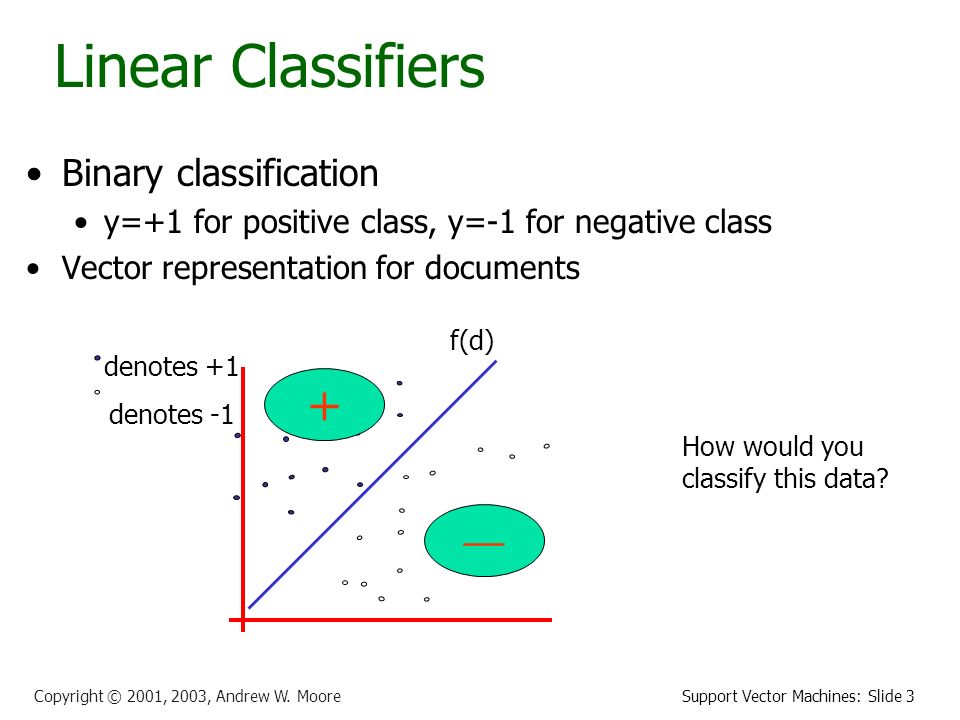 Linear Classifiers

• Binary classification
  • y=+1 for positive class, y=-1 for negative class
• Vector representation for documents

denotes +1

denotes -1

f(d)

+

—

How would you classify this data?

Copyright © 2001, 2003, Andrew W. Moore

Support Vector Machines: Slide 3